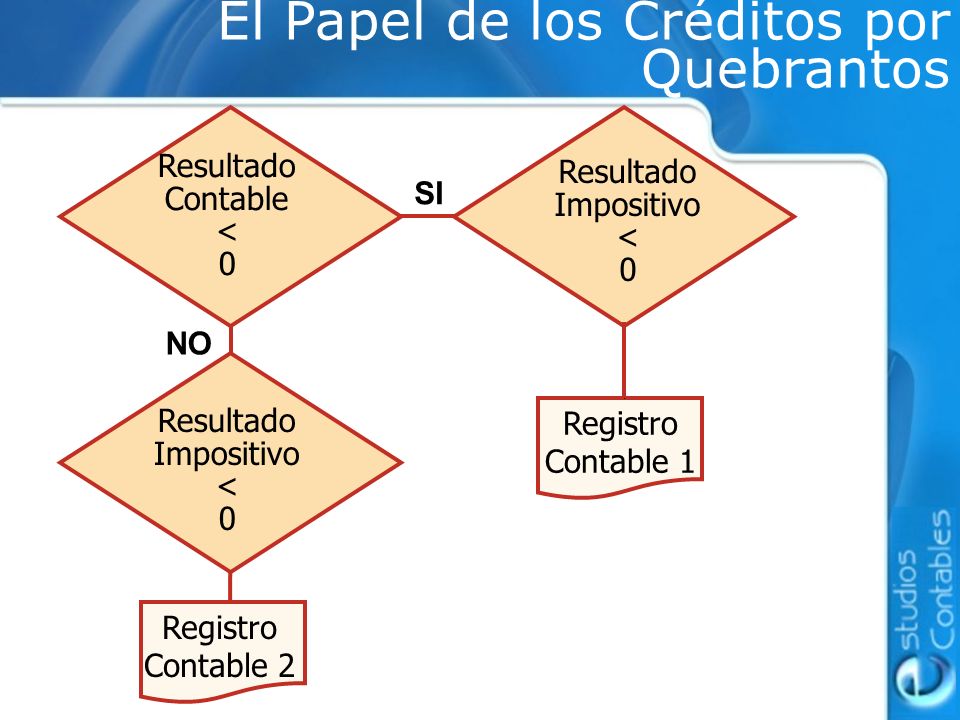 El Papel de los Créditos por Quebrantos

Resultado Contable < 0

SI

Resultado Impositivo < 0

NO

Resultado Impositivo < 0

Registro Contable 1

Registro Contable 2

estudios Contables